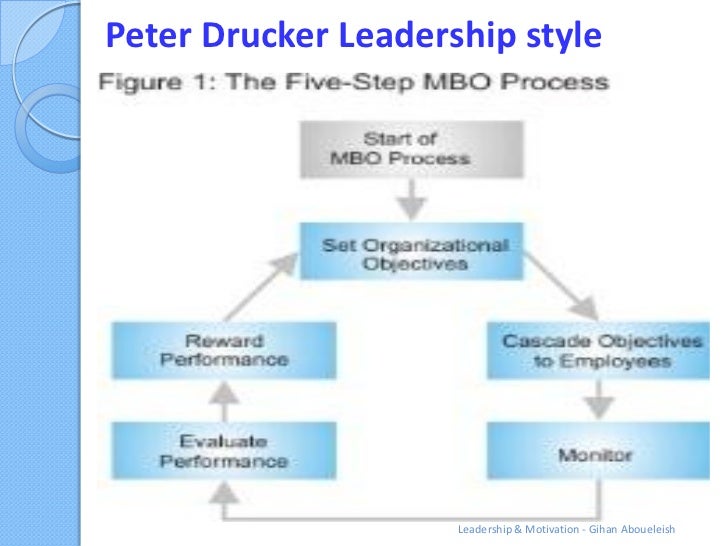 Peter Drucker Leadership style

Figure 1: The Five-Step MBO Process

Start of MBO Process

Set Organizational Objectives

Cascade Objectives to Employees

Monitor

Evaluate Performance

Reward Performance

Leadership & Motivation - Gihan Aboueleish